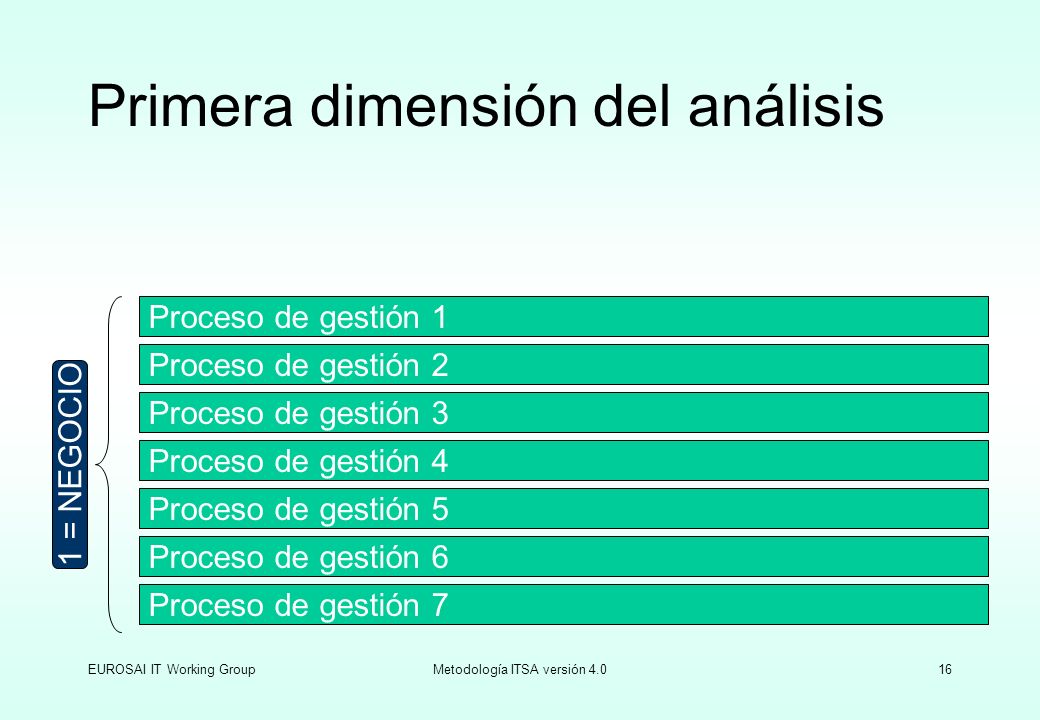 Primera dimensión del análisis

1 = NEGOCIO

Proceso de gestión 1
Proceso de gestión 2
Proceso de gestión 3
Proceso de gestión 4
Proceso de gestión 5
Proceso de gestión 6
Proceso de gestión 7

EUROSAI IT Working Group
Metodología ITSA versión 4.0
16